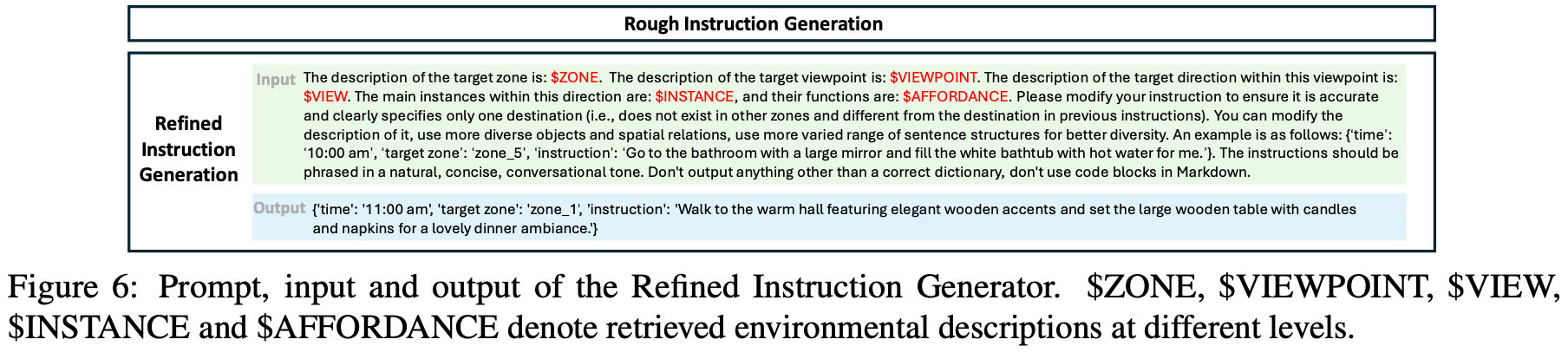 Rough Instruction Generation

Refined Instruction Generation

Input The description of the target zone is: \$ZONE. The description of the target viewpoint is: \$VIEWPOINT. The description of the target direction within this viewpoint is: \$VIEW. The main instances within this direction are: \$INSTANCE, and their functions are: \$AFFORDANCE. Please modify your instruction to ensure it is accurate and clearly specifies only one destination (i.e., does not exist in other zones and different from the destination in previous instructions). You can modify the description of it, use more diverse objects and spatial relations, use more varied range of sentence structures for better diversity. An example is as follows: {'time': '10:00 am', 'target zone': 'zone_5', 'instruction': 'Go to the bathroom with a large mirror and fill the white bathtub with hot water for me.'}. The instructions should be phrased in a natural, concise, conversational tone. Don't output anything other than a correct dictionary, don't use code blocks in Markdown.

Output {'time': '11:00 am', 'target zone': 'zone_1', 'instruction': 'Walk to the warm hall featuring elegant wooden accents and set the large wooden table with candles and napkins for a lovely dinner ambiance.'}

Figure 6: Prompt, input and output of the Refined Instruction Generator. \$ZONE, \$VIEWPOINT, \$VIEW, \$INSTANCE and \$AFFORDANCE denote retrieved environmental descriptions at different levels.